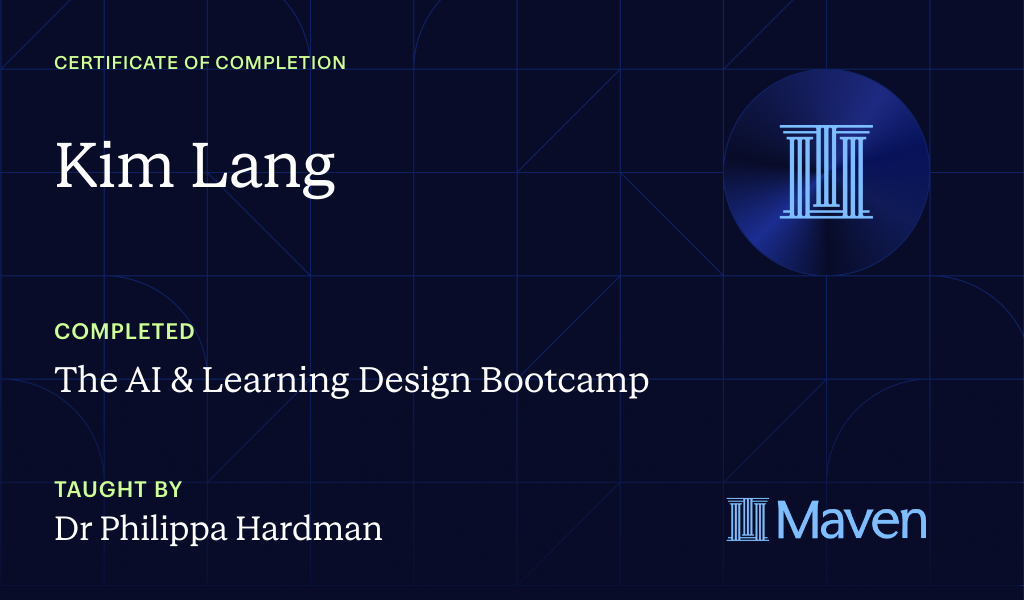 CERTIFICATE OF COMPLETION

Kim Lang

COMPLETED

The AI & Learning Design Bootcamp

TAUGHT BY

Dr Philippa Hardman

Maven